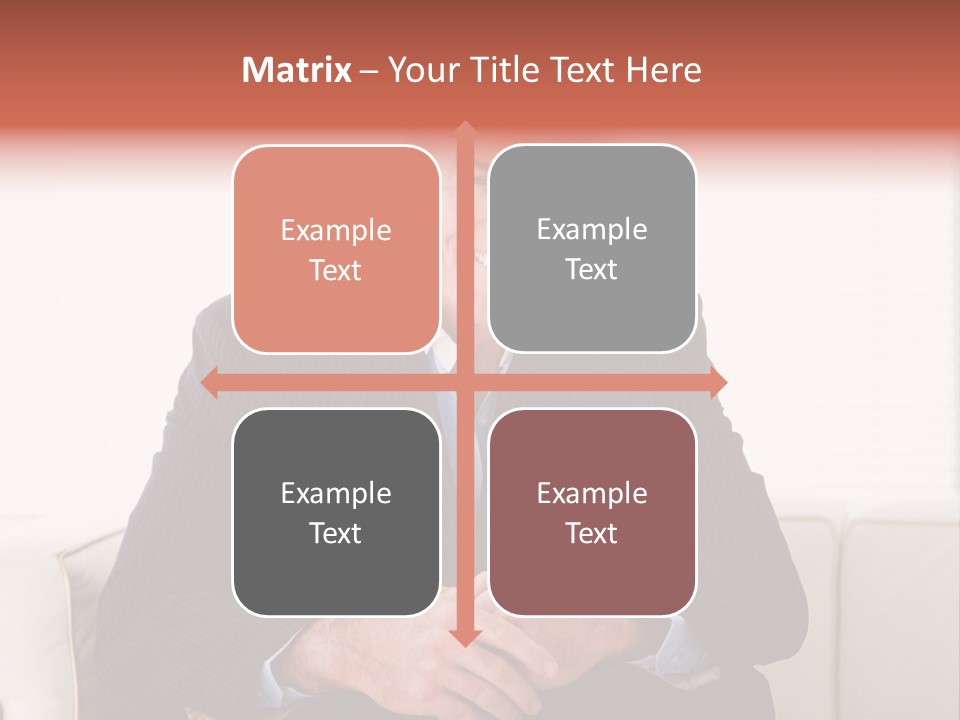 Matrix – Your Title Text Here

Example Text

Example Text

Example Text

Example Text